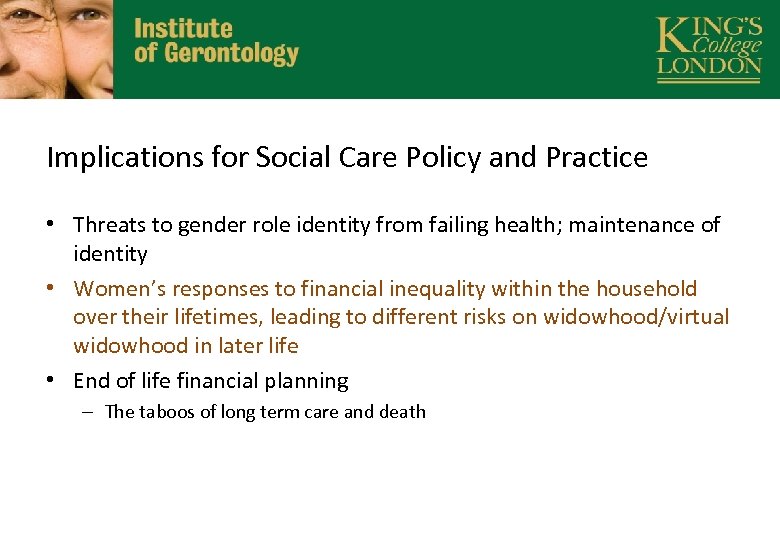 Institute of Gerontology

KING'S College LONDON

Implications for Social Care Policy and Practice

• Threats to gender role identity from failing health; maintenance of identity
• Women's responses to financial inequality within the household over their lifetimes, leading to different risks on widowhood/virtual widowhood in later life
• End of life financial planning
– The taboos of long term care and death